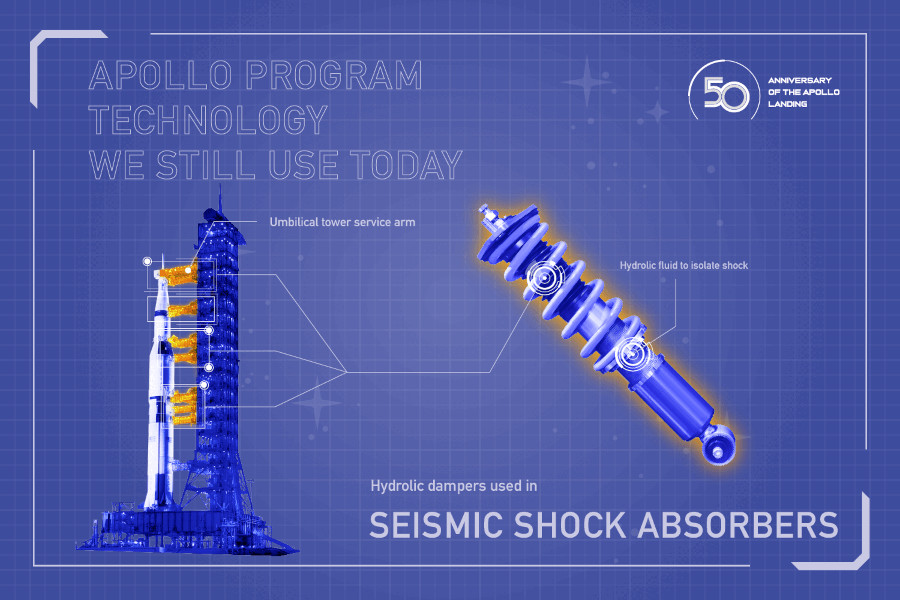 APOLLO PROGRAM TECHNOLOGY WE STILL USE TODAY

50 ANNIVERSARY OF THE APOLLO LANDING

Umbilical tower service arm

Hydrolic fluid to isolate shock

Hydrolic dampers used in

SEISMIC SHOCK ABSORBERS